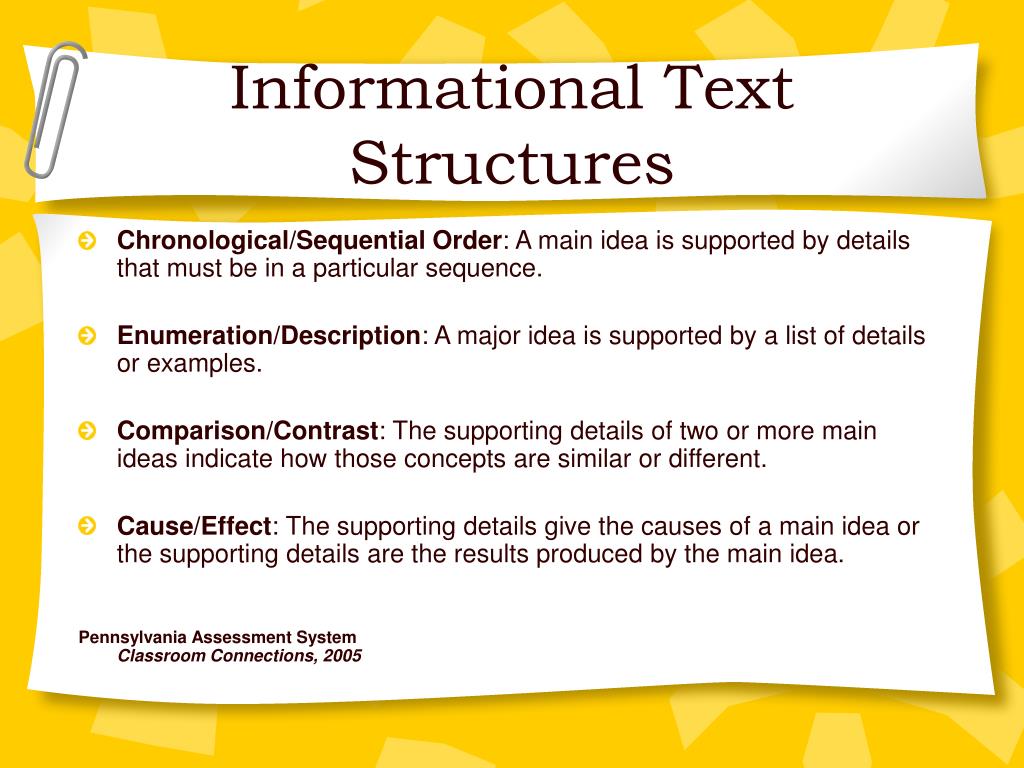 Informational Text Structures

Chronological/Sequential Order: A main idea is supported by details that must be in a particular sequence.

Enumeration/Description: A major idea is supported by a list of details or examples.

Comparison/Contrast: The supporting details of two or more main ideas indicate how those concepts are similar or different.

Cause/Effect: The supporting details give the causes of a main idea or the supporting details are the results produced by the main idea.

Pennsylvania Assessment System
Classroom Connections, 2005